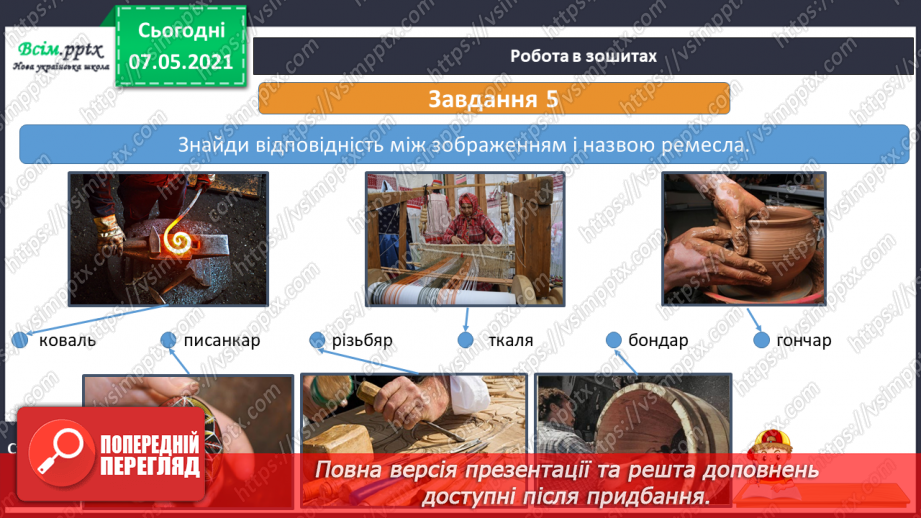 Всім.pptx
Нова українська школа

Сьогодні
07.05.2021

Робота в зошитах

Завдання 5

Знайди відповідність між зображенням і назвою ремесла.

коваль
писанкар
різьбяр
ткаля
бондар
гончар

ПОПЕРЕДНІЙ ПЕРЕГЛЯД

Повна версія презентації та решта доповнень доступні після придбання.

https://vsimpptx.com